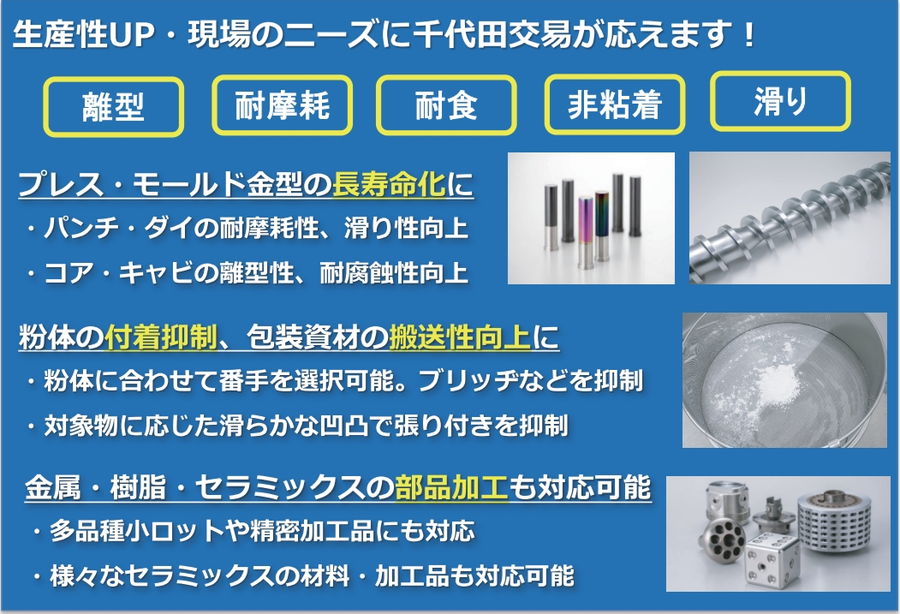 生産性UP・現場のニーズに千代田交易が応えます！

離型

耐摩耗

耐食

非粘着

滑り

プレス・モールド金型の長寿命化に

・パンチ・ダイの耐摩耗性、滑り性向上

・コア・キャビの離型性、耐腐蝕性向上

粉体の付着抑制、包装資材の搬送性向上に

・粉体に合わせて番手を選択可能。ブリッヂなどを抑制

・対象物に応じた滑らかな凹凸で張り付きを抑制

金属・樹脂・セラミックスの部品加工も対応可能

・多品種小ロットや精密加工品にも対応

・様々なセラミックスの材料・加工品も対応可能